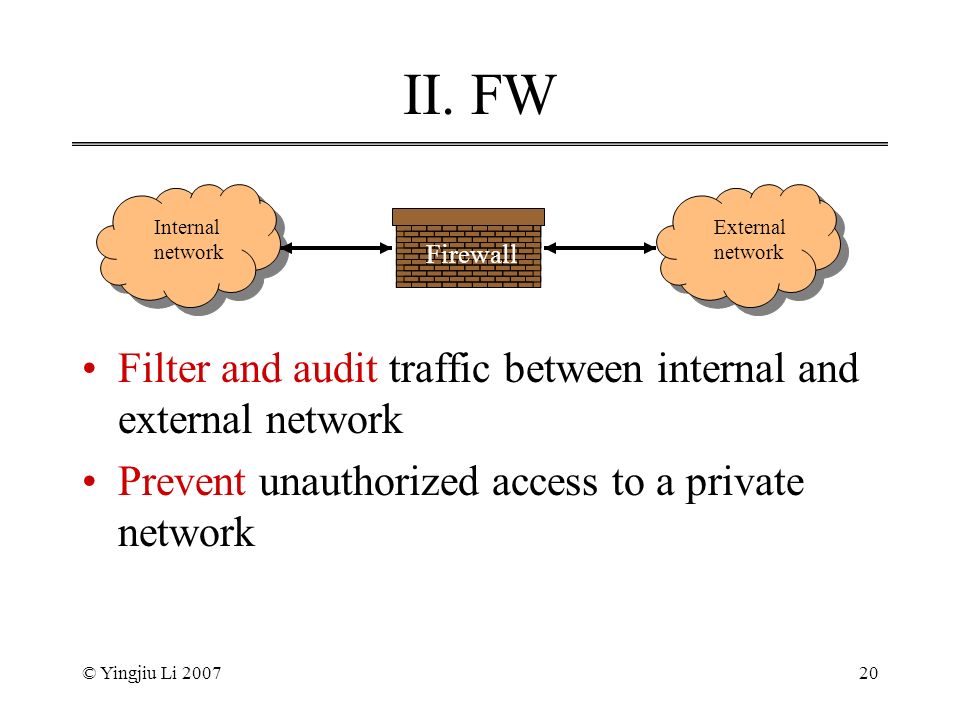 II. FW

Internal network

Firewall

External network

• Filter and audit traffic between internal and external network

• Prevent unauthorized access to a private network

© Yingjiu Li 2007

20